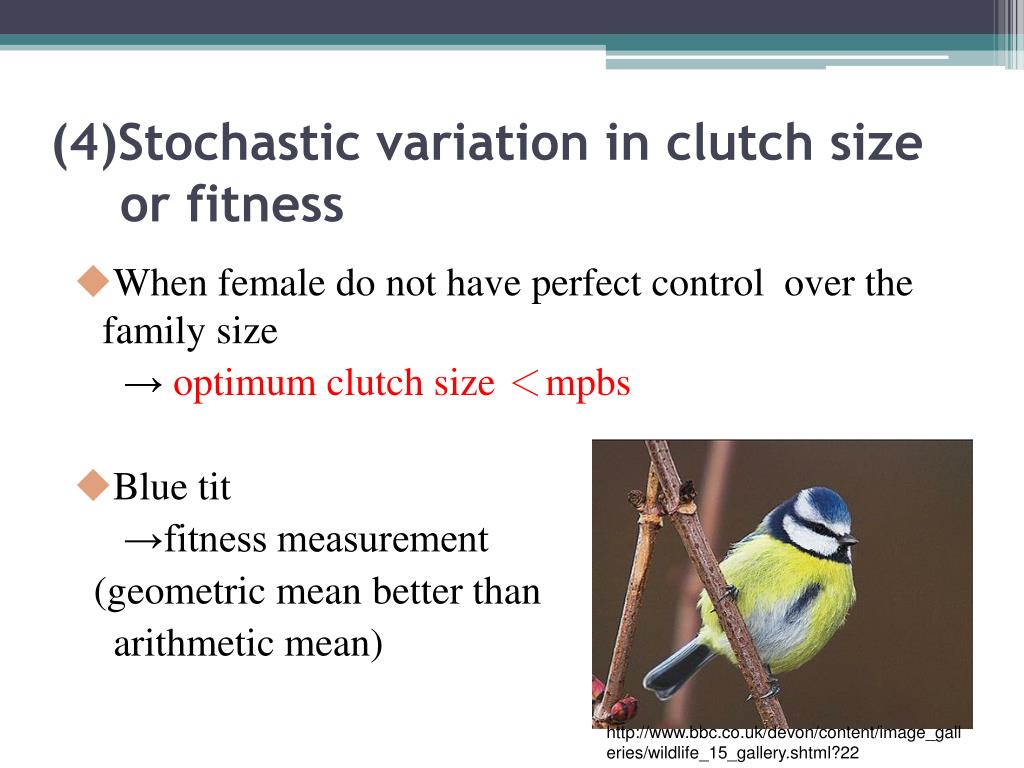 (4)Stochastic variation in clutch size or fitness

◆When female do not have perfect control over the family size

→ optimum clutch size ＜mpbs

◆Blue tit

→fitness measurement

(geometric mean better than arithmetic mean)

http://www.bbc.co.uk/devon/content/image_galleries/wildlife_15_gallery.shtml?22